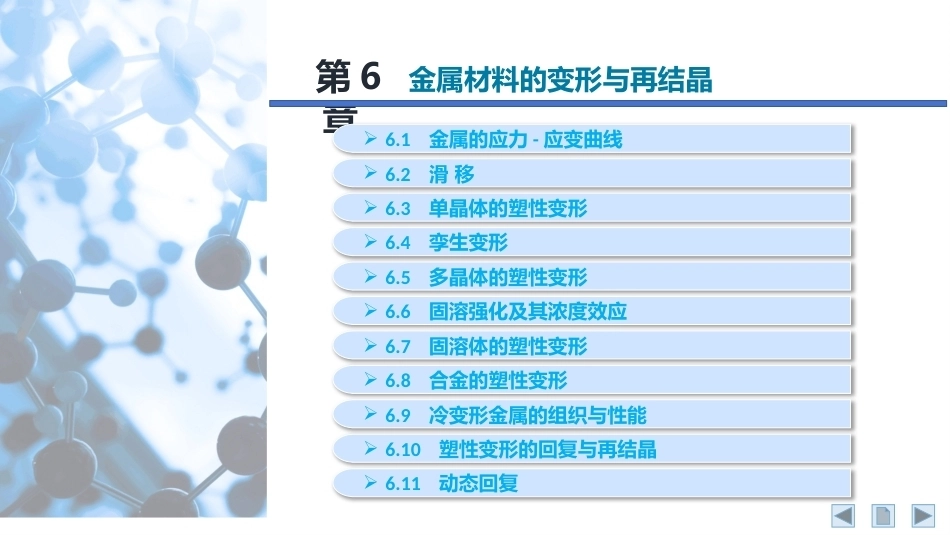 第 6 章 金属材料的变形与再结晶

➢ 6.1 金属的应力 - 应变曲线
➢ 6.2 滑 移
➢ 6.3 单晶体的塑性变形
➢ 6.4 孪生变形
➢ 6.5 多晶体的塑性变形
➢ 6.6 固溶强化及其浓度效应
➢ 6.7 固溶体的塑性变形
➢ 6.8 合金的塑性变形
➢ 6.9 冷变形金属的组织与性能
➢ 6.10 塑性变形的回复与再结晶
➢ 6.11 动态回复